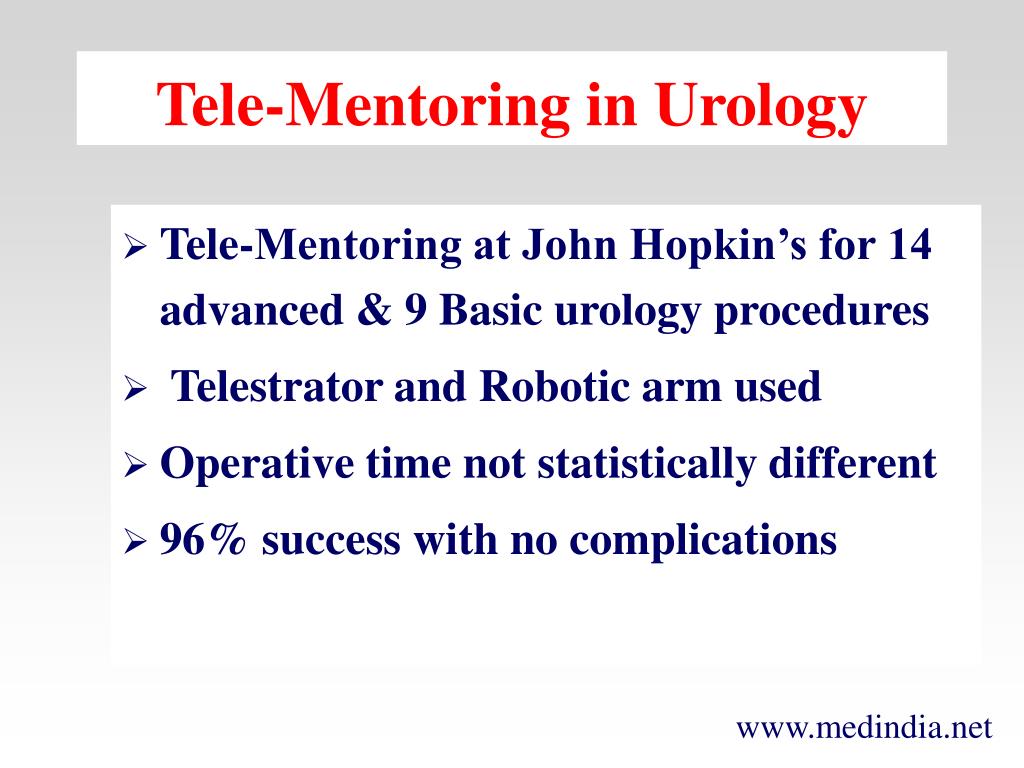 Tele-Mentoring in Urology

➢ Tele-Mentoring at John Hopkin’s for 14 advanced & 9 Basic urology procedures
➢ Telestrator and Robotic arm used
➢ Operative time not statistically different
➢ 96% success with no complications

www.medindia.net